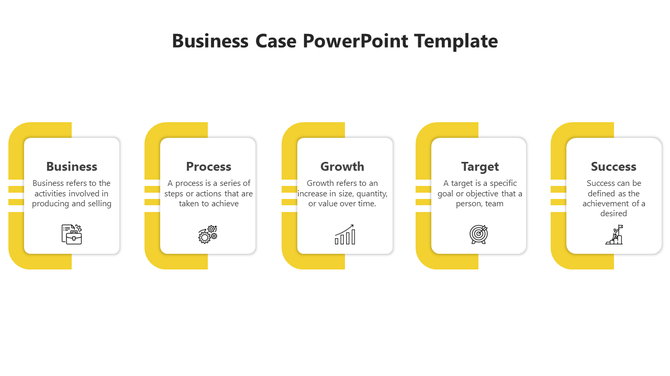 Business Case PowerPoint Template

Business
Business refers to the activities involved in producing and selling

Process
A process is a series of steps or actions that are taken to achieve

Growth
Growth refers to an increase in size, quantity, or value over time.

Target
A target is a specific goal or objective that a person, team

Success
Success can be defined as the achievement of a desired